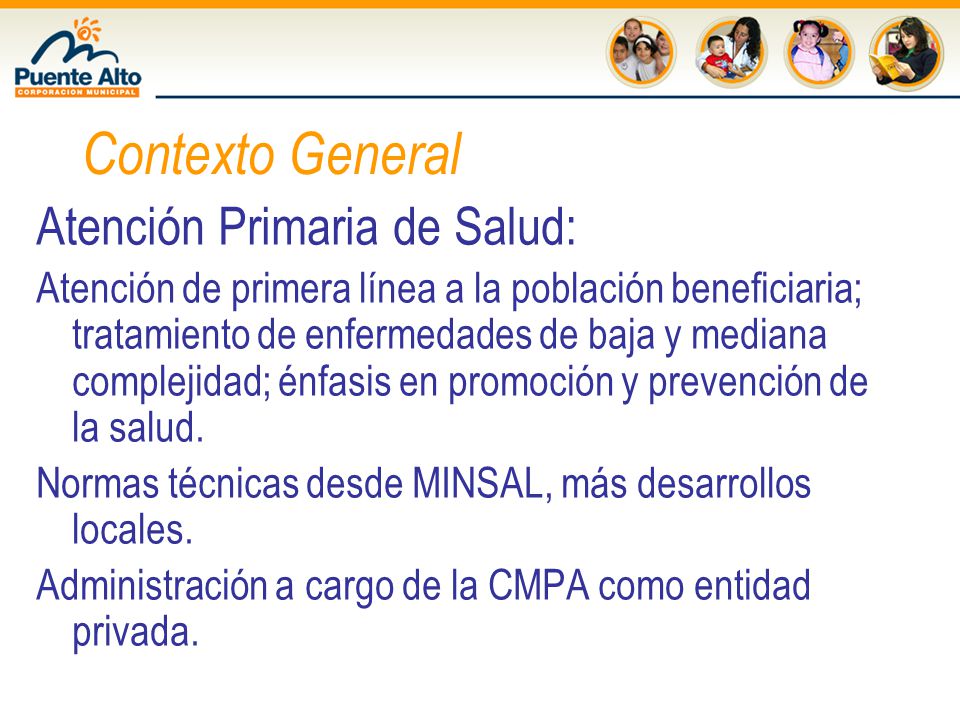 Puente Alto
CORPORACION MUNICIPAL

Contexto General

Atención Primaria de Salud:

Atención de primera línea a la población beneficiaria; tratamiento de enfermedades de baja y mediana complejidad; énfasis en promoción y prevención de la salud.

Normas técnicas desde MINSAL, más desarrollos locales.

Administración a cargo de la CMPA como entidad privada.